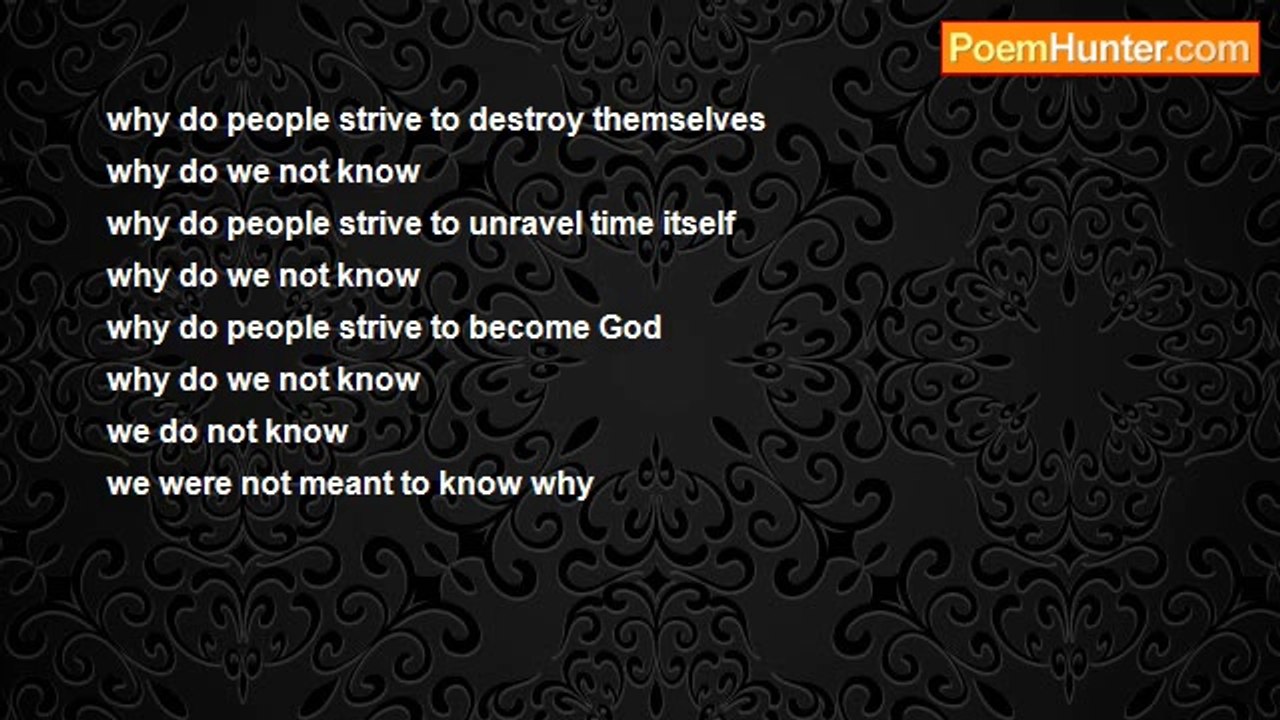 PoemHunter.com

why do people strive to destroy themselves
why do we not know
why do people strive to unravel time itself
why do we not know
why do people strive to become God
why do we not know
we do not know
we were not meant to know why